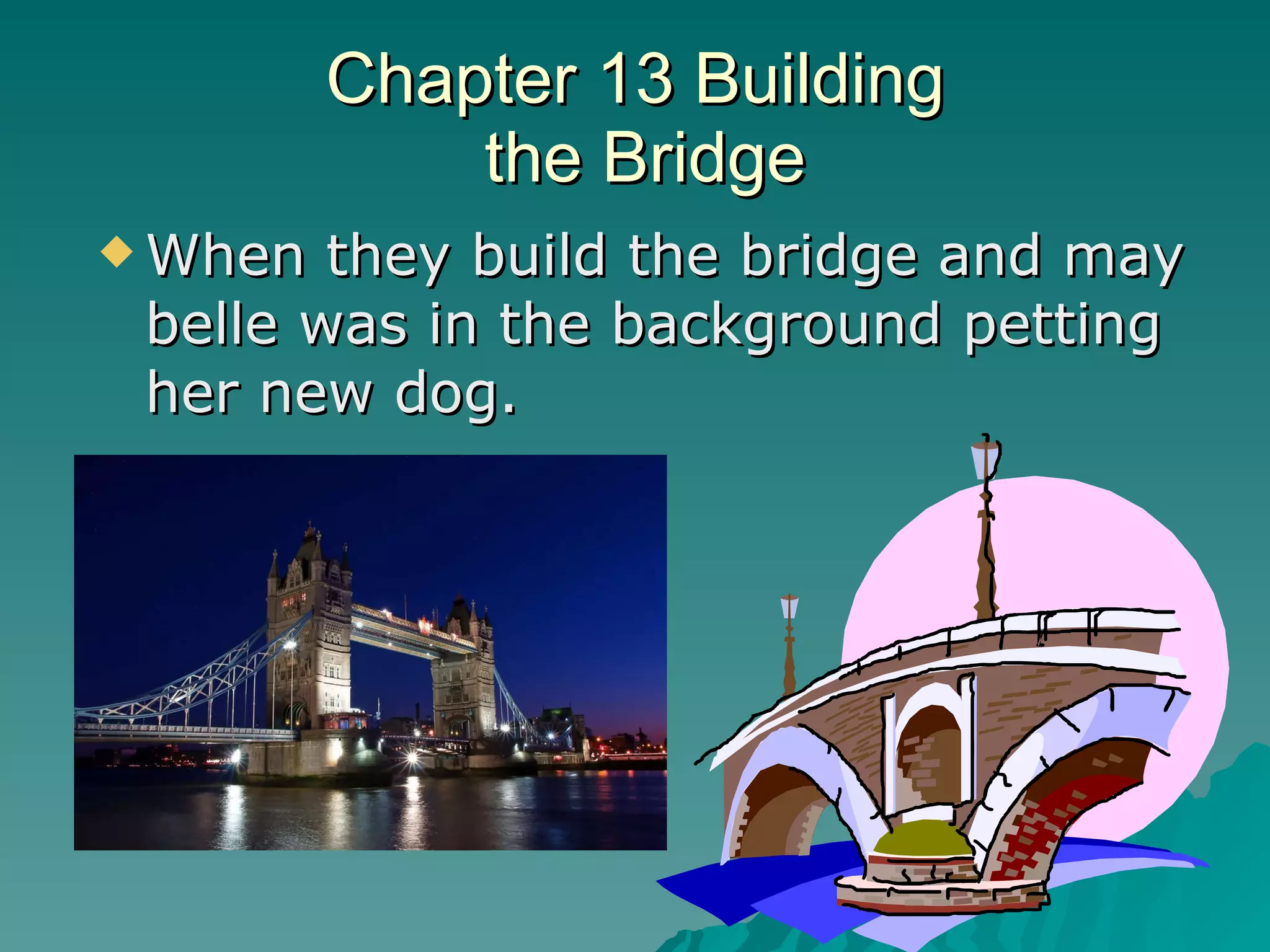 Chapter 13 Building the Bridge

When they build the bridge and may belle was in the background petting her new dog.